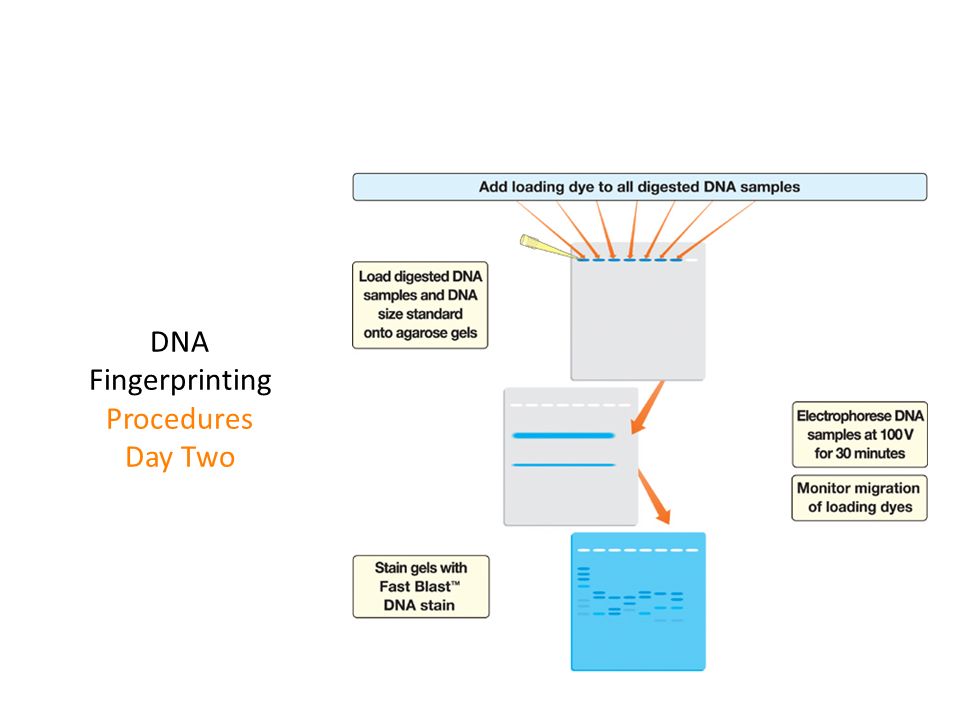 DNA Fingerprinting Procedures Day Two

Add loading dye to all digested DNA samples

Load digested DNA samples and DNA size standard onto agarose gels

Electrophorese DNA samples at 100 V for 30 minutes

Monitor migration of loading dyes

Stain gels with Fast Blast™ DNA stain